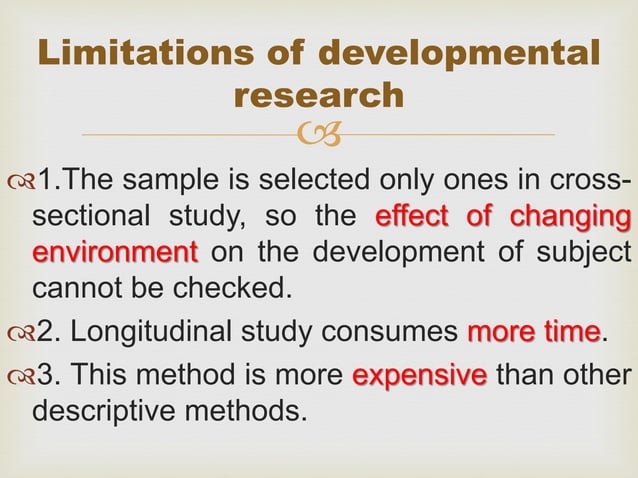 Limitations of developmental research

1.The sample is selected only ones in cross-sectional study, so the effect of changing environment on the development of subject cannot be checked.

2. Longitudinal study consumes more time.

3. This method is more expensive than other descriptive methods.